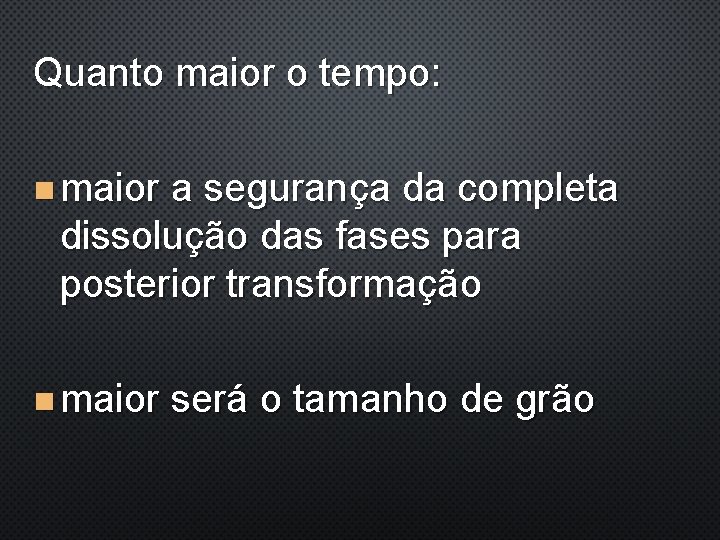 Quanto maior o tempo:

maior a segurança da completa dissolução das fases para posterior transformação

maior será o tamanho de grão